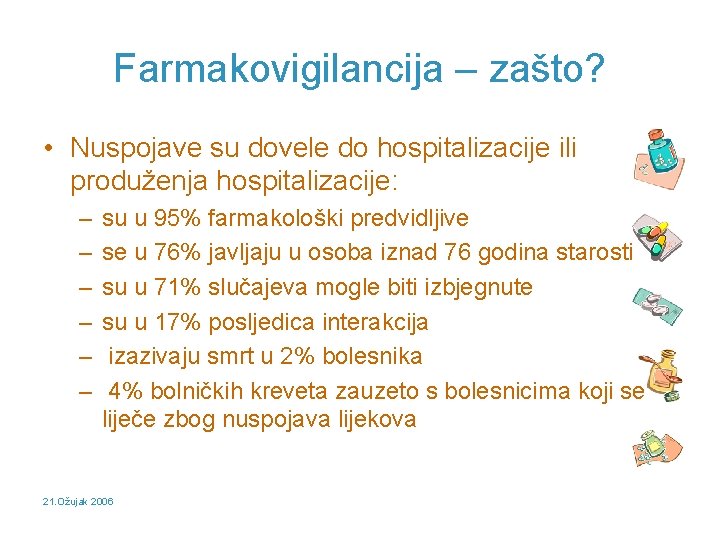 Farmakovigilancija – zašto?

• Nuspojave su dovele do hospitalizacije ili produženja hospitalizacije:
– su u 95% farmakološki predvidljive
– se u 76% javljaju u osoba iznad 76 godina starosti
– su u 71% slučajeva mogle biti izbjegnute
– su u 17% posljedica interakcija
– izazivaju smrt u 2% bolesnika
– 4% bolničkih kreveta zauzeto s bolesnicima koji se liječe zbog nuspojava lijekova

21.Ožujak 2006